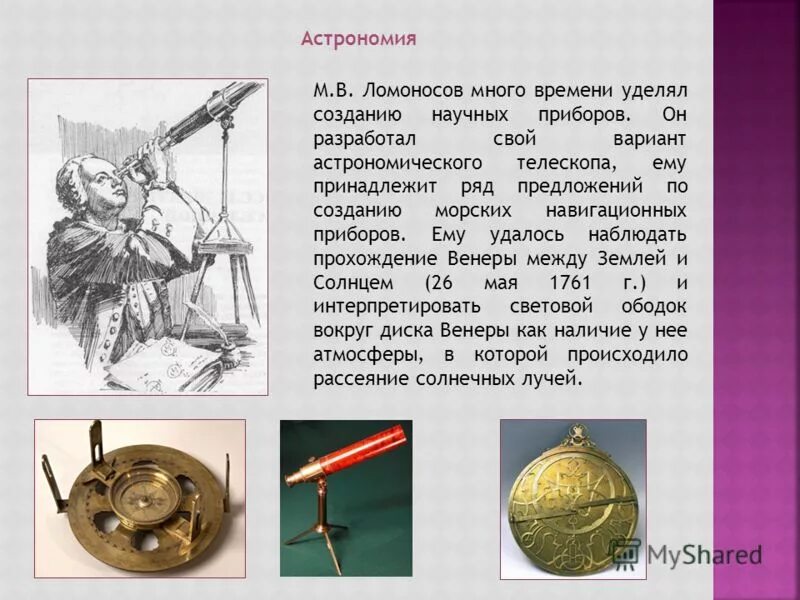 Астрономия

М.В. Ломоносов много времени уделял созданию научных приборов. Он разработал свой вариант астрономического телескопа, ему принадлежит ряд предложений по созданию морских навигационных приборов. Ему удалось наблюдать прохождение Венеры между Землей и Солнцем (26 мая 1761 г.) и интерпретировать световой ободок вокруг диска Венеры как наличие у нее атмосферы, в которой происходило рассеяние солнечных лучей.

MyShared